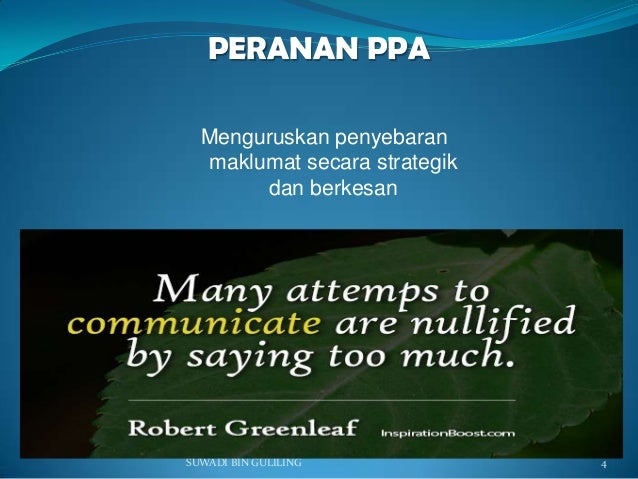 PERANAN PPA

Menguruskan penyebaran maklumat secara strategik dan berkesan

Many attemps to communicate are nullified by saying too much.

Robert Greenleaf InspirationBoost.com

SUWADI BIN GULILING

4